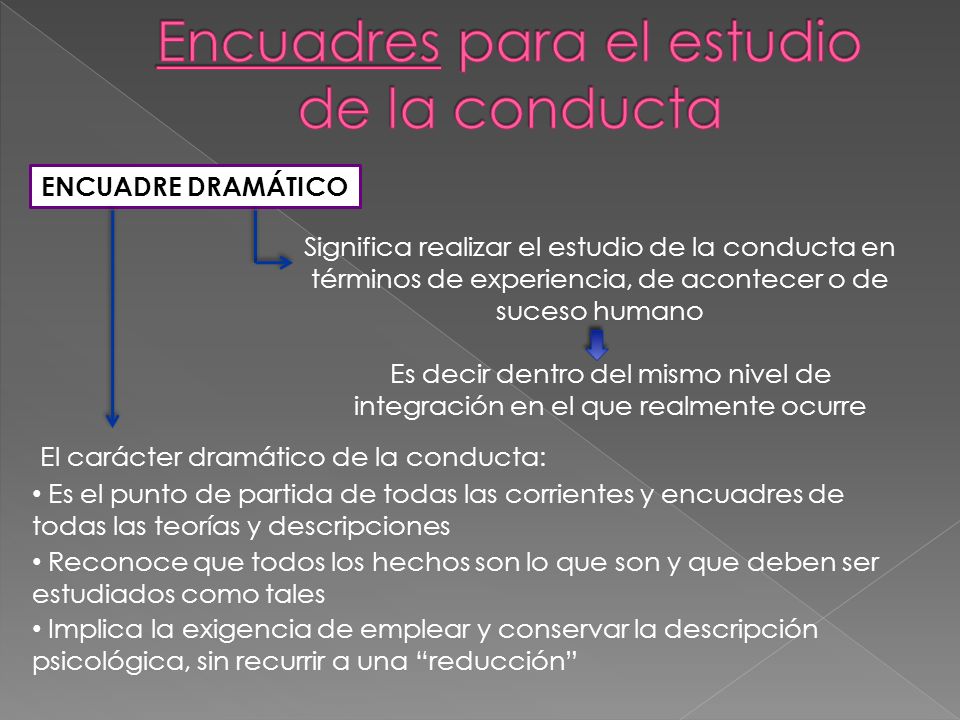 Encuadres para el estudio de la conducta

ENCUADRE DRAMÁTICO

Significa realizar el estudio de la conducta en términos de experiencia, de acontecer o de suceso humano

Es decir dentro del mismo nivel de integración en el que realmente ocurre

El carácter dramático de la conducta:

• Es el punto de partida de todas las corrientes y encuadres de todas las teorías y descripciones

• Reconoce que todos los hechos son lo que son y que deben ser estudiados como tales

• Implica la exigencia de emplear y conservar la descripción psicológica, sin recurrir a una “reducción”